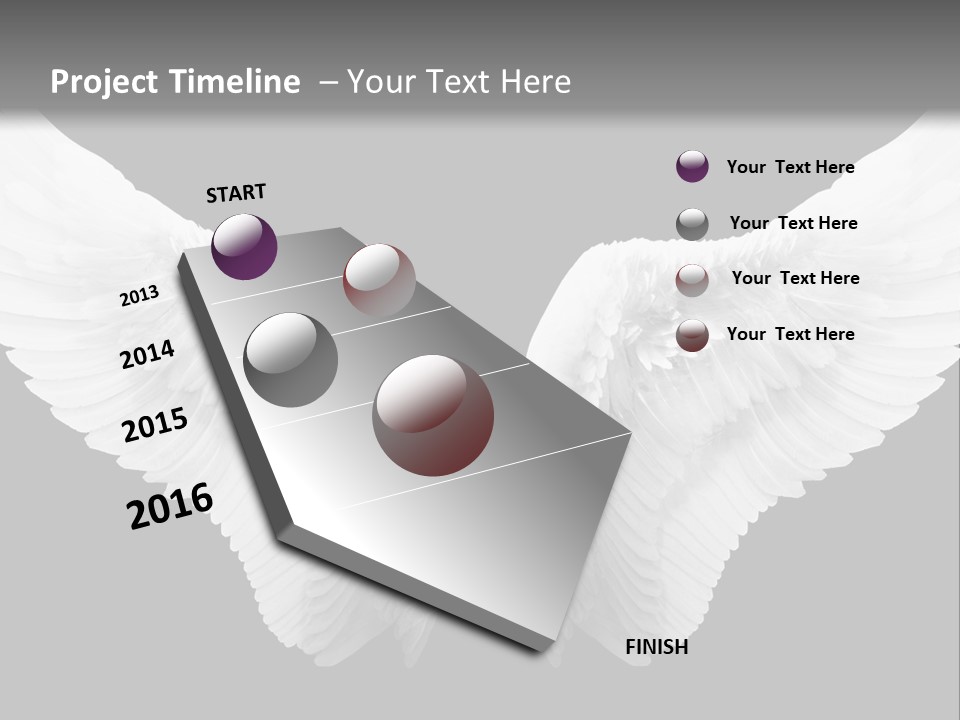 Project Timeline – Your Text Here

START

2013

2014

2015

2016

FINISH

Your Text Here

Your Text Here

Your Text Here

Your Text Here